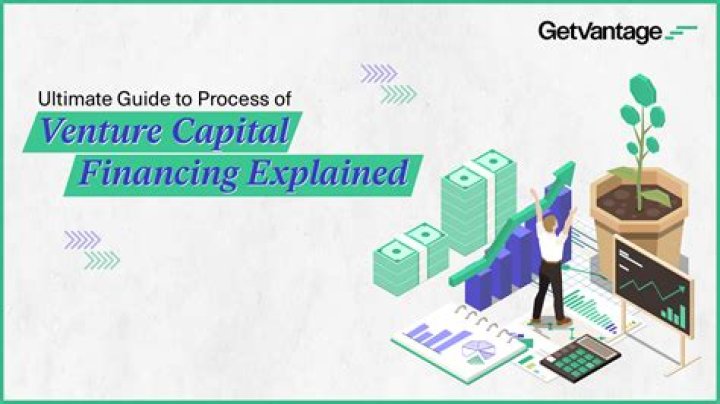 GetVantage

Ultimate Guide to Process of

Venture Capital Financing Explained